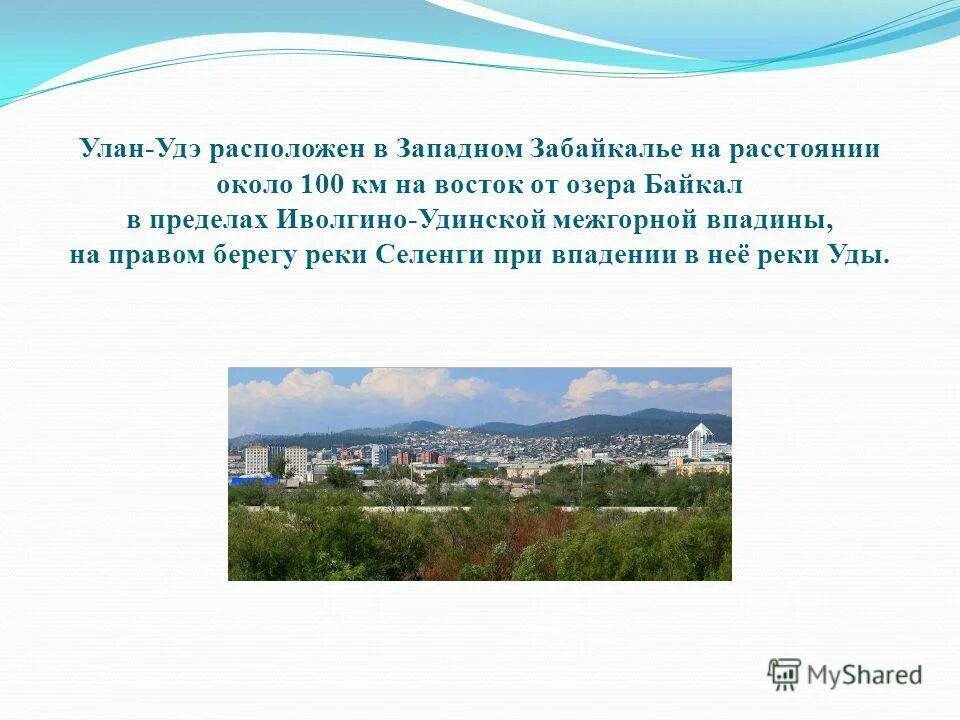 Улан-Удэ расположен в Западном Забайкалье на расстоянии около 100 км на восток от озера Байкал в пределах Иволгино-Удинской межгорной впадины, на правом берегу реки Селенги при впадении в неё реки Уды.

MyShared